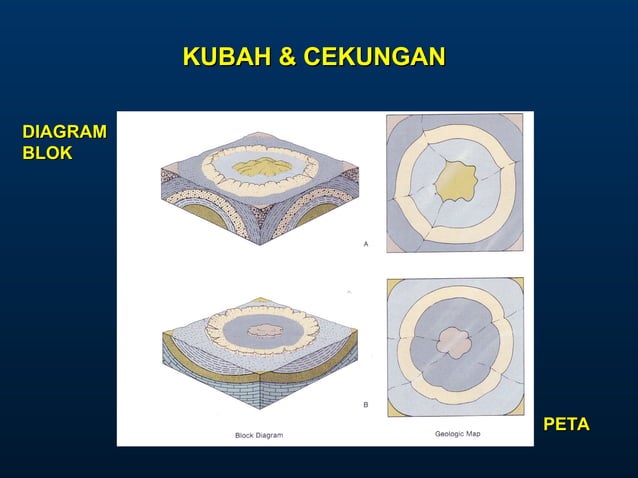 KUBAH & CEKUNGAN

DIAGRAM BLOK

A

B

Block Diagram

Geologic Map

PETA